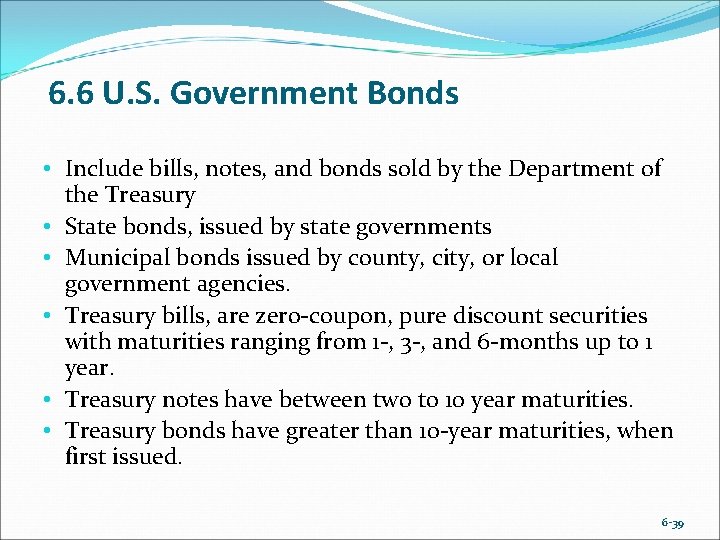 6.6 U.S. Government Bonds

• Include bills, notes, and bonds sold by the Department of the Treasury
• State bonds, issued by state governments
• Municipal bonds issued by county, city, or local government agencies.
• Treasury bills, are zero-coupon, pure discount securities with maturities ranging from 1-, 3-, and 6-months up to 1 year.
• Treasury notes have between two to 10 year maturities.
• Treasury bonds have greater than 10-year maturities, when first issued.

6-39